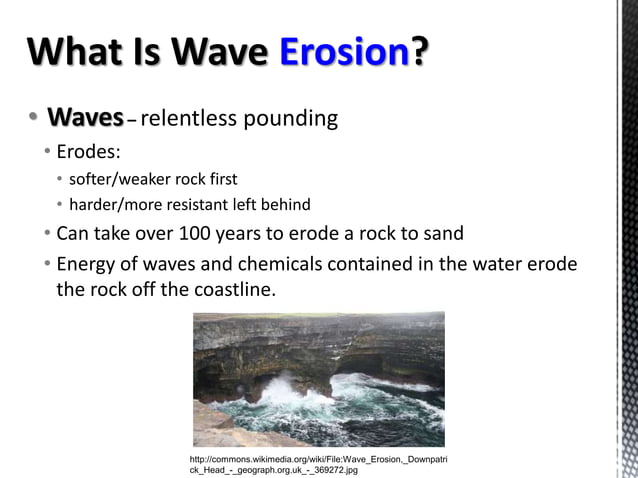 What Is Wave Erosion?

• Waves – relentless pounding
  • Erodes:
    • softer/weaker rock first
    • harder/more resistant left behind
  • Can take over 100 years to erode a rock to sand
  • Energy of waves and chemicals contained in the water erode the rock off the coastline.

http://commons.wikimedia.org/wiki/File:Wave_Erosion,_Downpatrick_Head_-_geograph.org.uk_-_369272.jpg